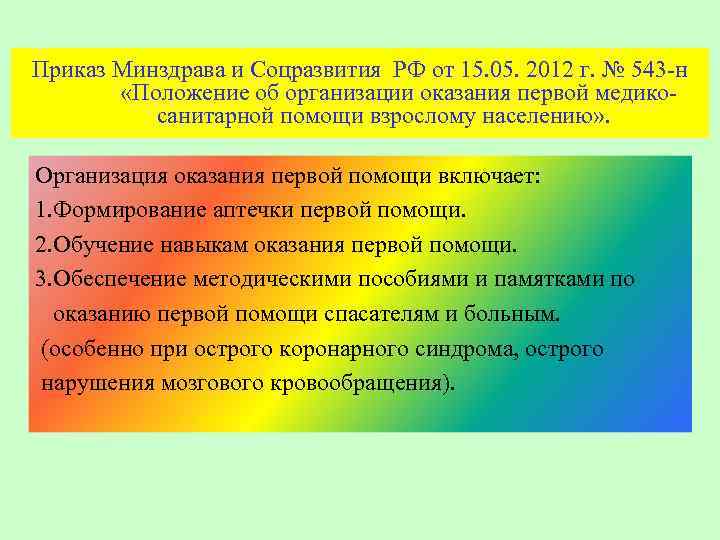 Приказ Минздрава и Соцразвития РФ от 15.05. 2012 г. № 543-н «Положение об организации оказания первой медико-санитарной помощи взрослому населению».

Организация оказания первой помощи включает:
1.Формирование аптечки первой помощи.
2.Обучение навыкам оказания первой помощи.
3.Обеспечение методическими пособиями и памятками по оказанию первой помощи спасателям и больным.
(особенно при острого коронарного синдрома, острого нарушения мозгового кровообращения).